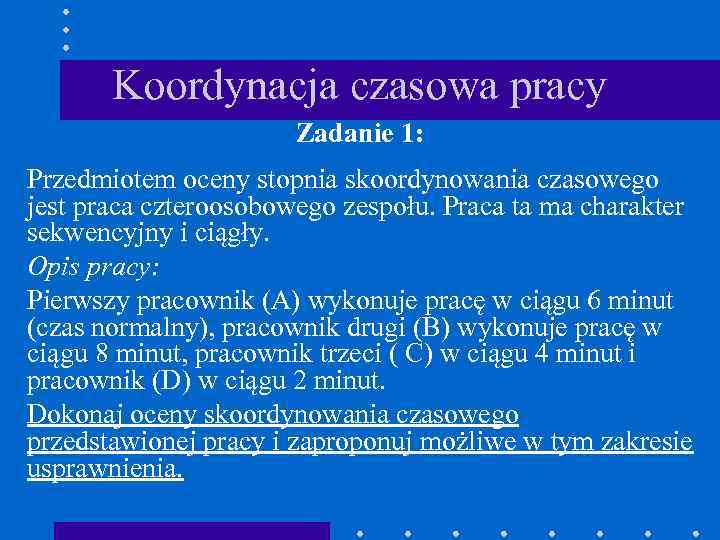 Koordynacja czasowa pracy

Zadanie 1:

Przedmiotem oceny stopnia skoordynowania czasowego jest praca czteroosobowego zespołu. Praca ta ma charakter sekwencyjny i ciągły.

Opis pracy:

Pierwszy pracownik (A) wykonuje pracę w ciągu 6 minut (czas normalny), pracownik drugi (B) wykonuje pracę w ciągu 8 minut, pracownik trzeci ( C) w ciągu 4 minut i pracownik (D) w ciągu 2 minut.

Dokonaj oceny skoordynowania czasowego przedstawionej pracy i zaproponuj możliwe w tym zakresie usprawnienia.